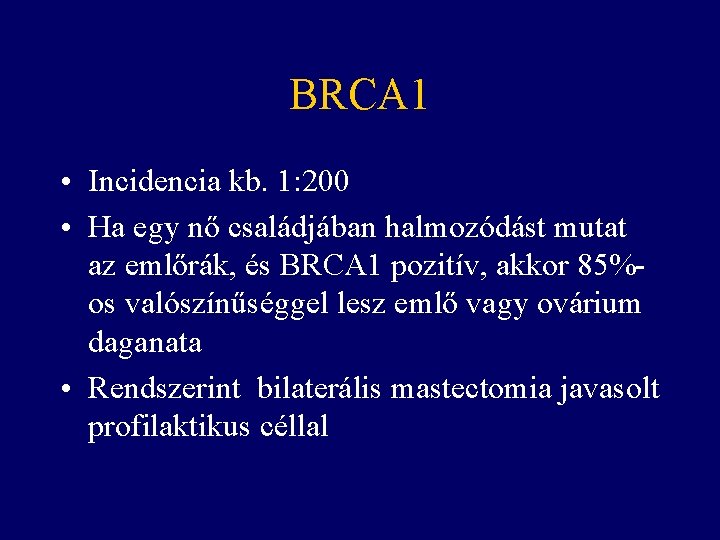 BRCA1

• Incidencia kb. 1:200
• Ha egy nő családjában halmozódást mutat az emlőrák, és BRCA1 pozitív, akkor 85%-os valószínűséggel lesz emlő vagy ovárium daganata
• Rendszerint bilaterális mastectomia javasolt profilaktikus céllal